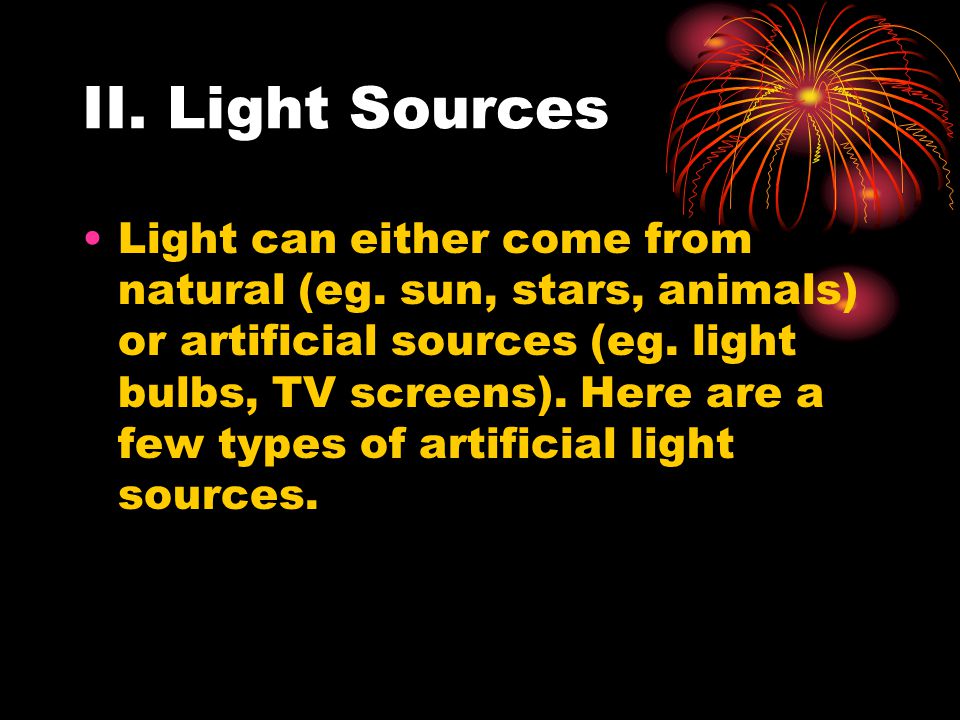 II. Light Sources

• Light can either come from natural (eg. sun, stars, animals) or artificial sources (eg. light bulbs, TV screens). Here are a few types of artificial light sources.